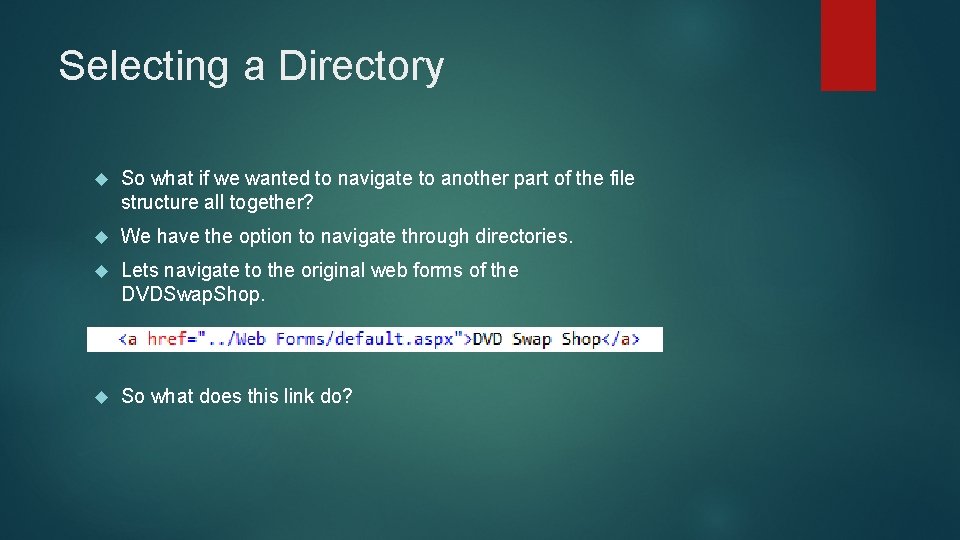 Selecting a Directory

So what if we wanted to navigate to another part of the file structure all together?

We have the option to navigate through directories.

Lets navigate to the original web forms of the DVDSwapShop.

<a href="../Web Forms/default.aspx">DVD Swap Shop</a>

So what does this link do?